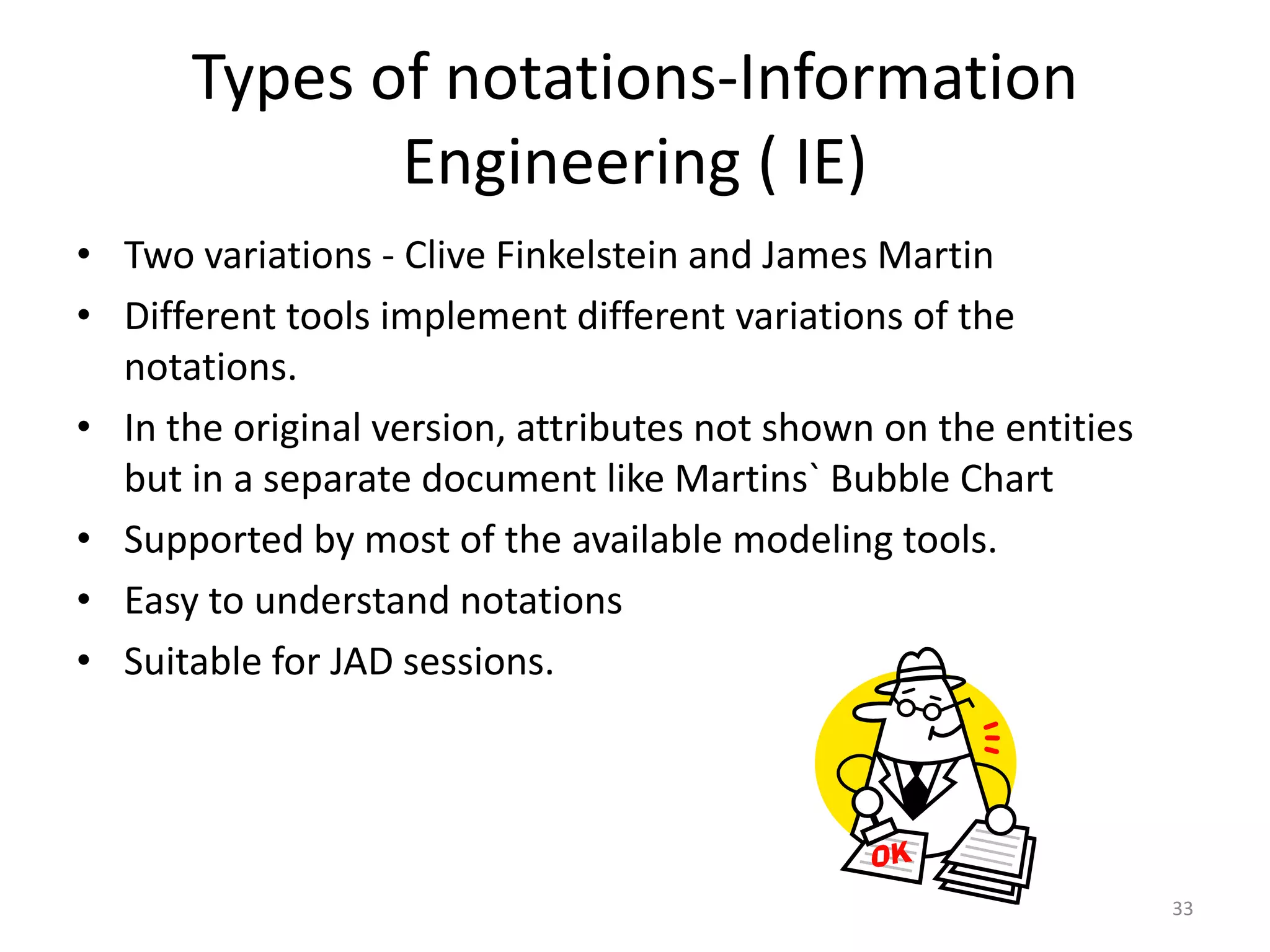 Types of notations-Information Engineering ( IE)

• Two variations - Clive Finkelstein and James Martin
• Different tools implement different variations of the notations.
• In the original version, attributes not shown on the entities but in a separate document like Martins` Bubble Chart
• Supported by most of the available modeling tools.
• Easy to understand notations
• Suitable for JAD sessions.

OK

33